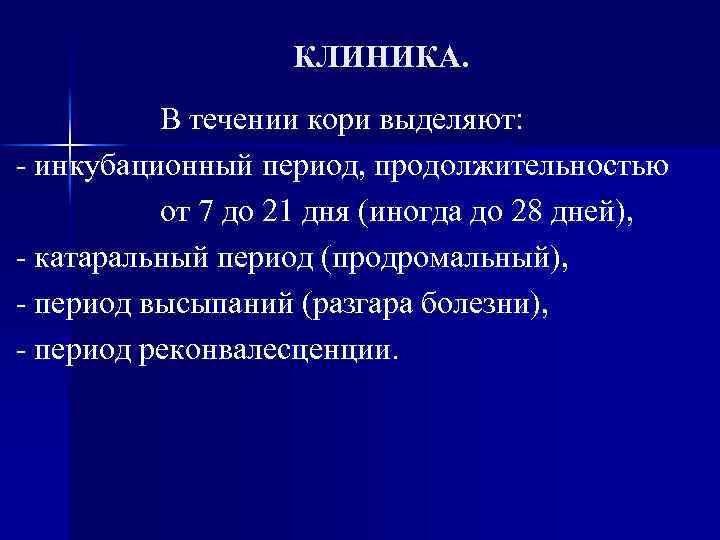 КЛИНИКА.

В течении кори выделяют:

- инкубационный период, продолжительностью от 7 до 21 дня (иногда до 28 дней),

- катаральный период (продромальный),

- период высыпаний (разгара болезни),

- период реконвалесценции.